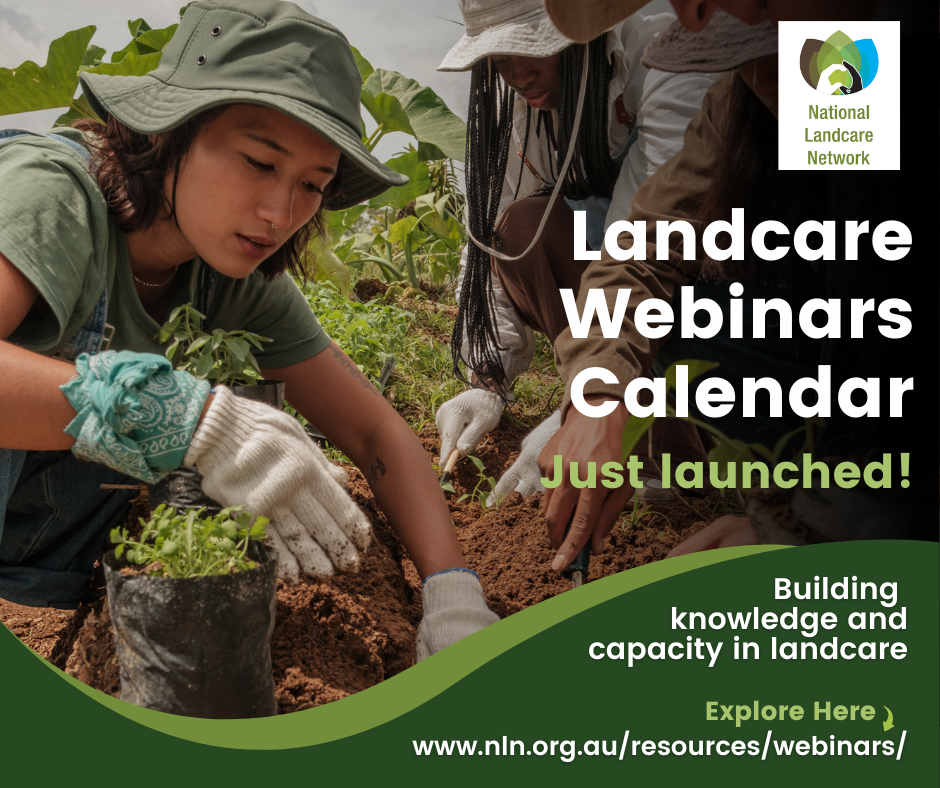 National Landcare Network

Landcare Webinars Calendar

Just launched!

Building knowledge and capacity in landcare

Explore Here

www.nln.org.au/resources/webinars/